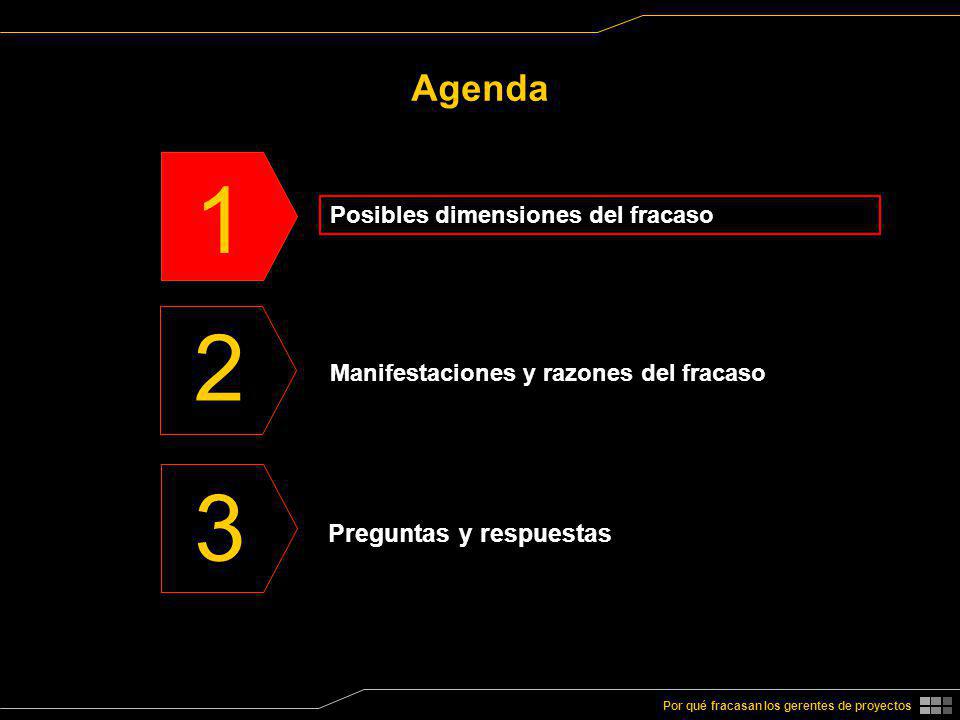 Agenda

1

Posibles dimensiones del fracaso

2

Manifestaciones y razones del fracaso

3

Preguntas y respuestas

Por qué fracasan los gerentes de proyectos